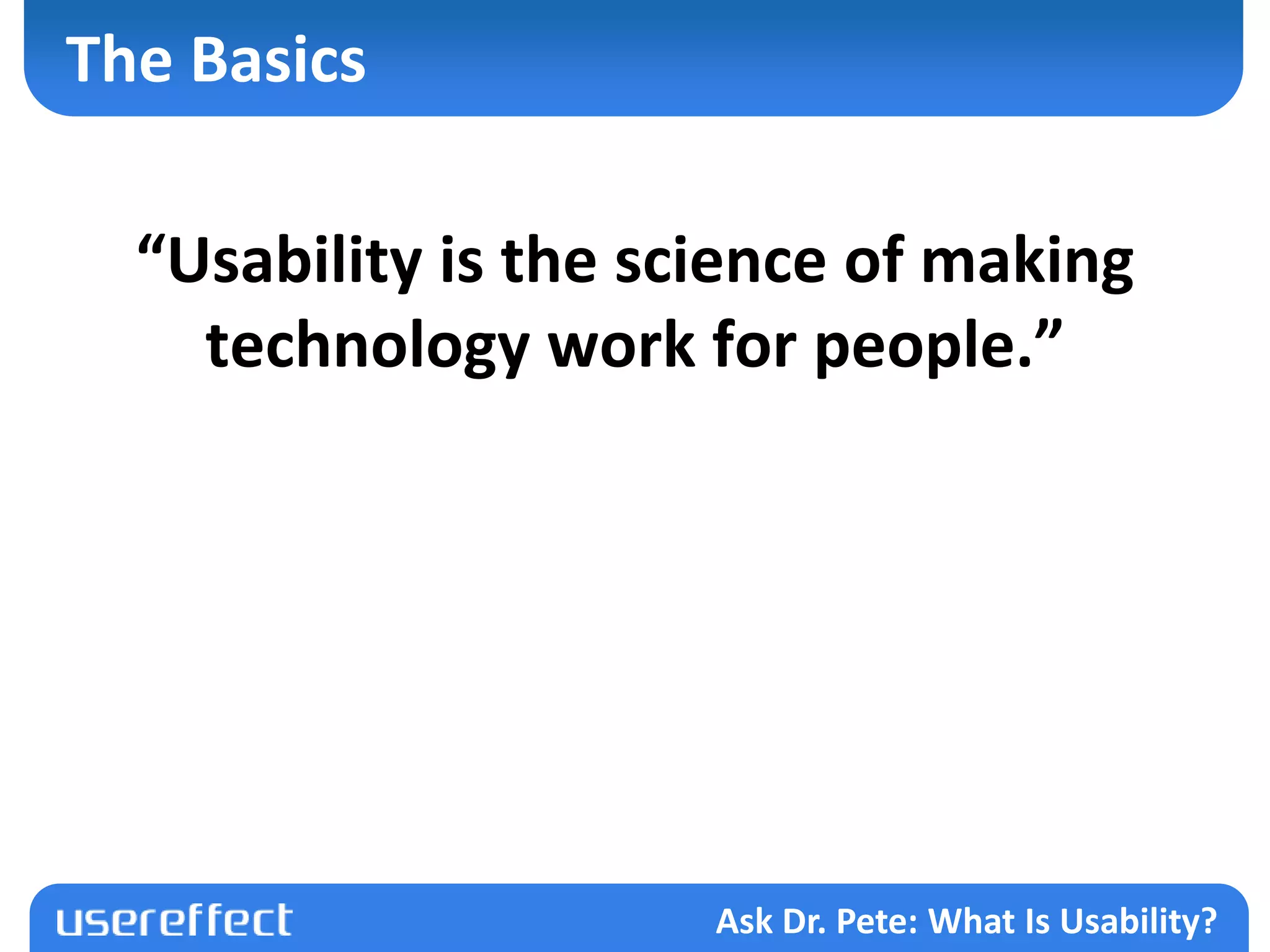 The Basics

“Usability is the science of making technology work for people.”

usereffect

Ask Dr. Pete: What Is Usability?